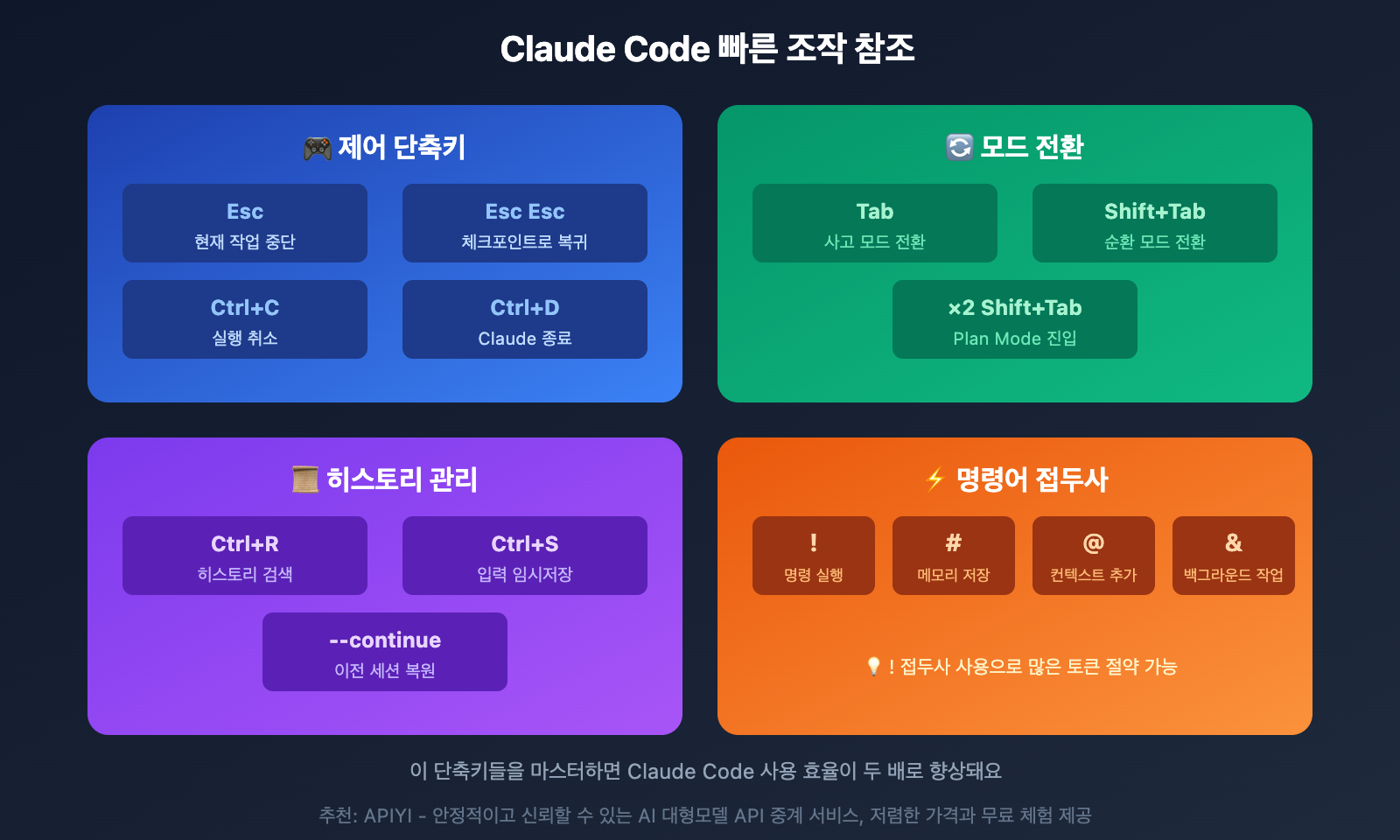 Claude Code 빠른 조작 참조

🎮 제어 단축키

Esc
현재 작업 중단

Esc Esc
체크포인트로 복귀

Ctrl+C
실행 취소

Ctrl+D
Claude 종료

🔄 모드 전환

Tab
사고 모드 전환

Shift+Tab
순환 모드 전환

×2 Shift+Tab
Plan Mode 진입

📜 히스토리 관리

Ctrl+R
히스토리 검색

Ctrl+S
입력 임시저장

--continue
이전 세션 복원

⚡ 명령어 접두사

!
명령 실행

#
메모리 저장

@
컨텍스트 추가

&
백그라운드 작업

💡 ! 접두사 사용으로 많은 토큰 절약 가능

이 단축키들을 마스터하면 Claude Code 사용 효율이 두 배로 향상돼요

추천: APIYI - 안정적이고 신뢰할 수 있는 AI 대형모델 API 중계 서비스, 저렴한 가격과 무료 체험 제공